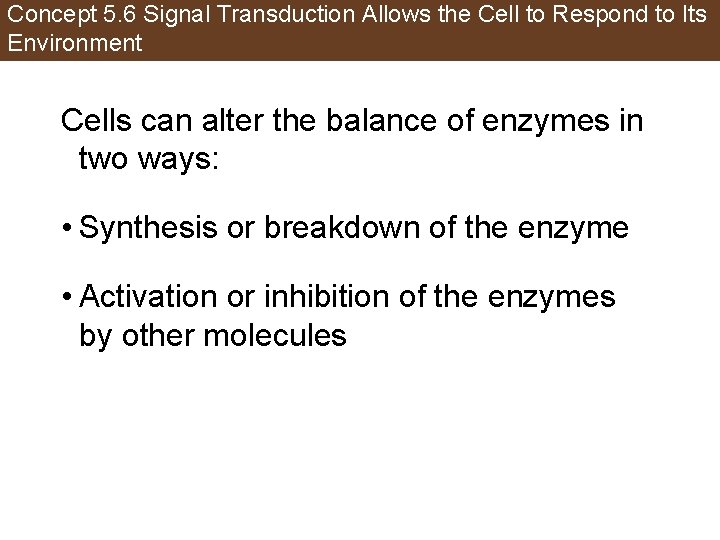 Concept 5.6 Signal Transduction Allows the Cell to Respond to Its Environment

Cells can alter the balance of enzymes in two ways:

• Synthesis or breakdown of the enzyme

• Activation or inhibition of the enzymes by other molecules